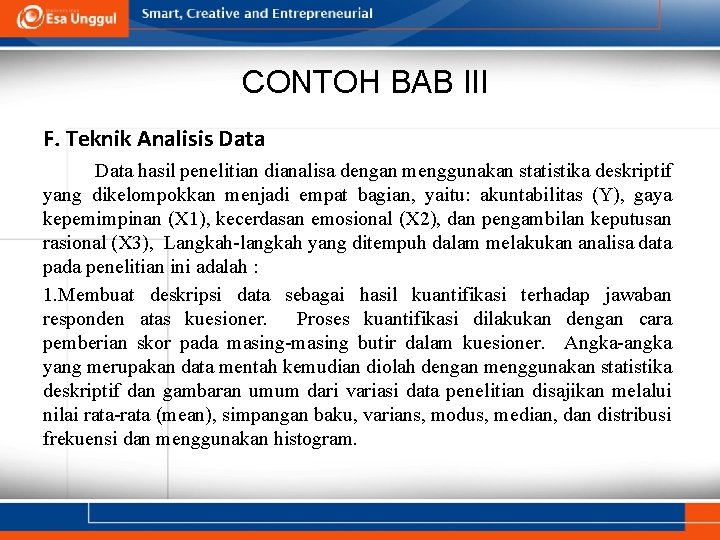 Esa Unggul

Smart, Creative and Entrepreneurial

CONTOH BAB III

F. Teknik Analisis Data

Data hasil penelitian dianalisa dengan menggunakan statistika deskriptif yang dikelompokkan menjadi empat bagian, yaitu: akuntabilitas (Y), gaya kepemimpinan (X1), kecerdasan emosional (X2), dan pengambilan keputusan rasional (X3), Langkah-langkah yang ditempuh dalam melakukan analisa data pada penelitian ini adalah :

1.Membuat deskripsi data sebagai hasil kuantifikasi terhadap jawaban responden atas kuesioner. Proses kuantifikasi dilakukan dengan cara pemberian skor pada masing-masing butir dalam kuesioner. Angka-angka yang merupakan data mentah kemudian diolah dengan menggunakan statistika deskriptif dan gambaran umum dari variasi data penelitian disajikan melalui nilai rata-rata (mean), simpangan baku, varians, modus, median, dan distribusi frekuensi dan menggunakan histogram.